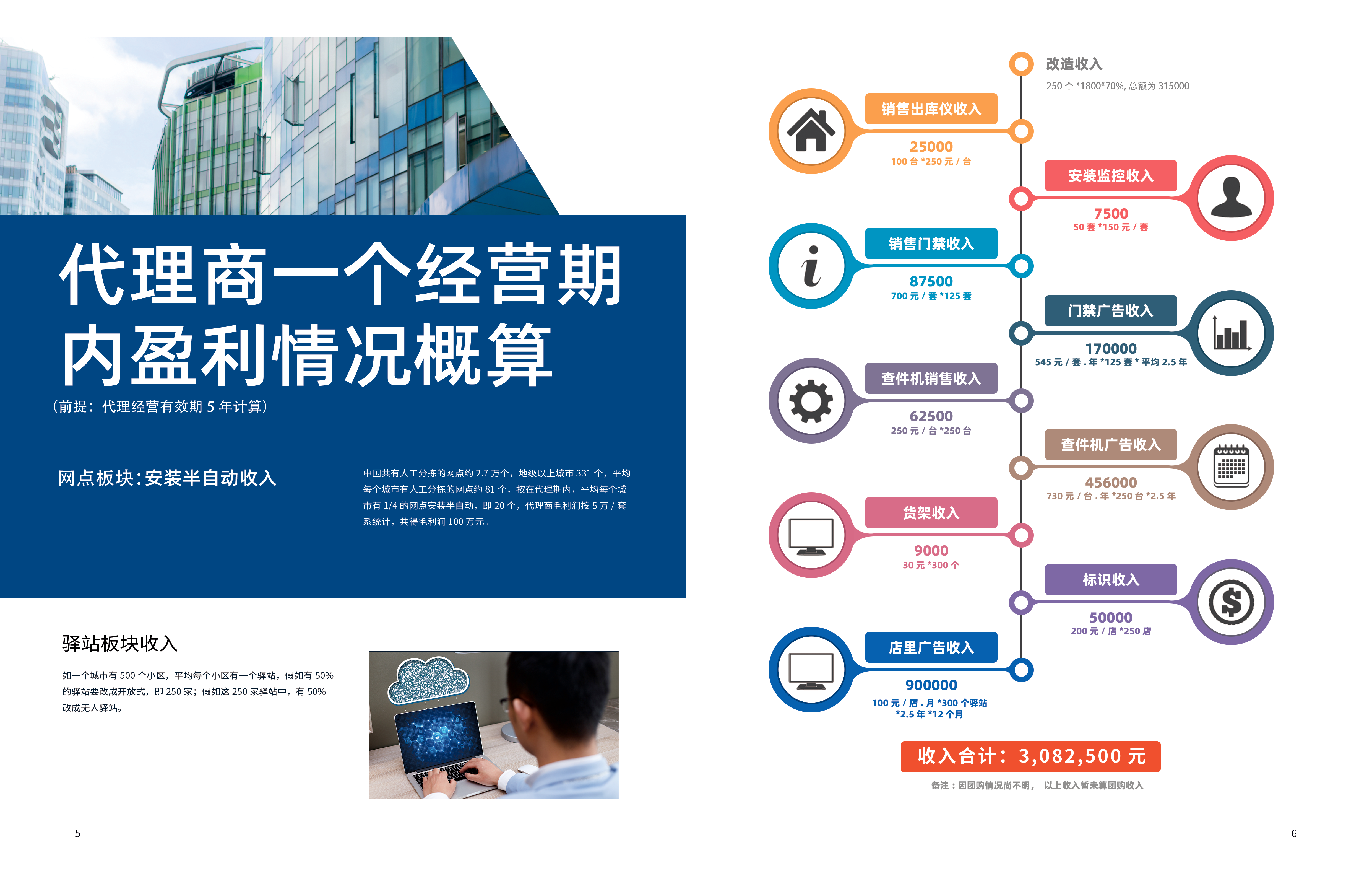 代理商一个经营期内盈利情况概算

（前提：代理经营有效期 5 年计算）

网点板块:安装半自动收入

中国共有人工分拣的网点约 2.7 万个，地级以上城市 331 个，平均每个城市有人工分拣的网点约 81 个，按在代理期内，平均每个城市有 1/4 的网点安装半自动，即 20 个，代理商毛利润按 5 万 / 套系统计，共得毛利润 100 万元。

驿站板块收入

如一个城市有 500 个小区，平均每个小区有一个驿站，假如有 50% 的驿站要改成开放式，即 250 家；假如这 250 家驿站中，有 50% 改成无人驿站。

5

改造收入
250 个 *1800*70%, 总额为 315000

销售出库仪收入
25000
100 台 *250 元 / 台

安装监控收入
7500
50 套 *150 元 / 套

销售门禁收入
87500
700 元 / 套 *125 套

门禁广告收入
170000
545 元 / 套 . 年 *125 套 * 平均 2.5 年

查件机销售收入
62500
250 元 / 台 *250 台

查件机广告收入
456000
730 元 / 台 . 年 *250 台 *2.5 年

货架收入
9000
30 元 *300 个

标识收入
50000
200 元 / 店 *250 店

店里广告收入
900000
100 元 / 店 . 月 *300 个驿站 *2.5 年 *12 个月

收入合计：3,082,500 元

备注：因团购情况尚不明， 以上收入暂未算团购收入

6